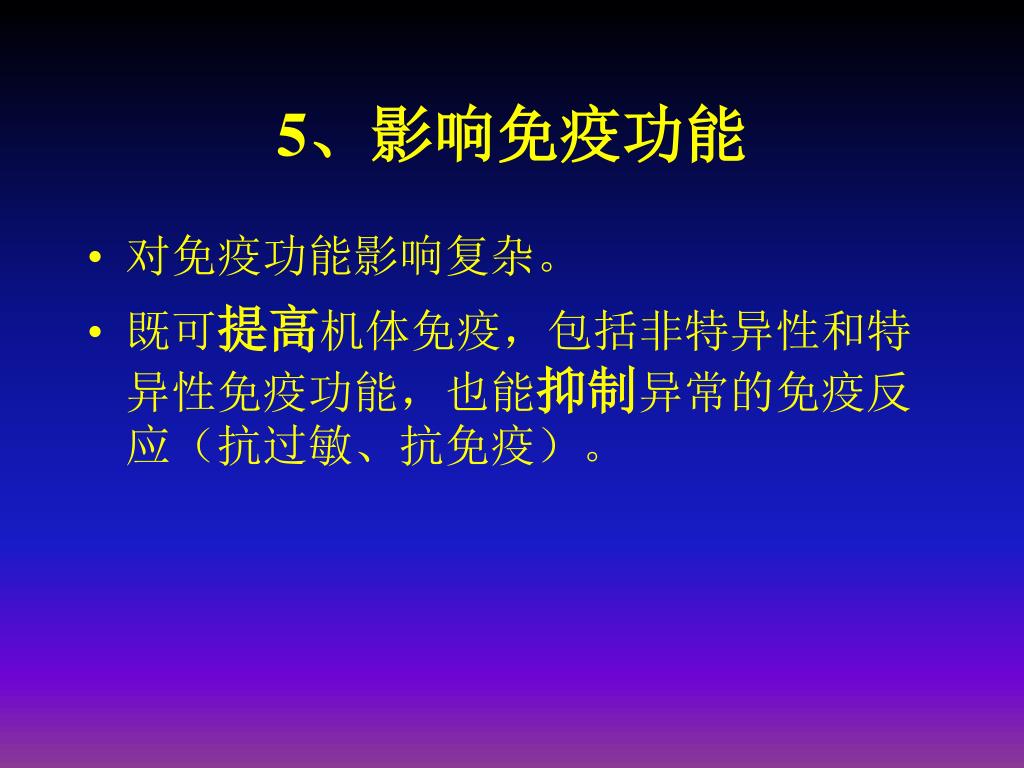 5、影响免疫功能

• 对免疫功能影响复杂。

• 既可提高机体免疫，包括非特异性和特异性免疫功能，也能抑制异常的免疫反应（抗过敏、抗免疫）。